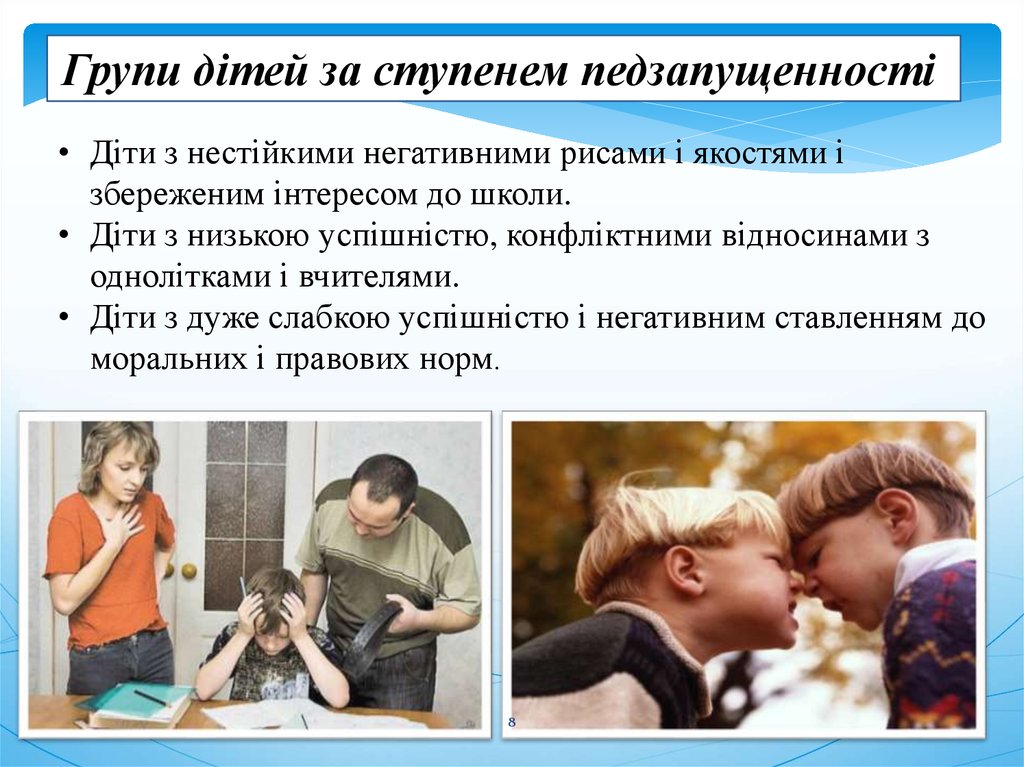 Групи дітей за ступенем педзапущенності

• Діти з нестійкими негативними рисами і якостями і збереженим інтересом до школи.
• Діти з низькою успішністю, конфліктними відносинами з однолітками і вчителями.
• Діти з дуже слабкою успішністю і негативним ставленням до моральних і правових норм.

8